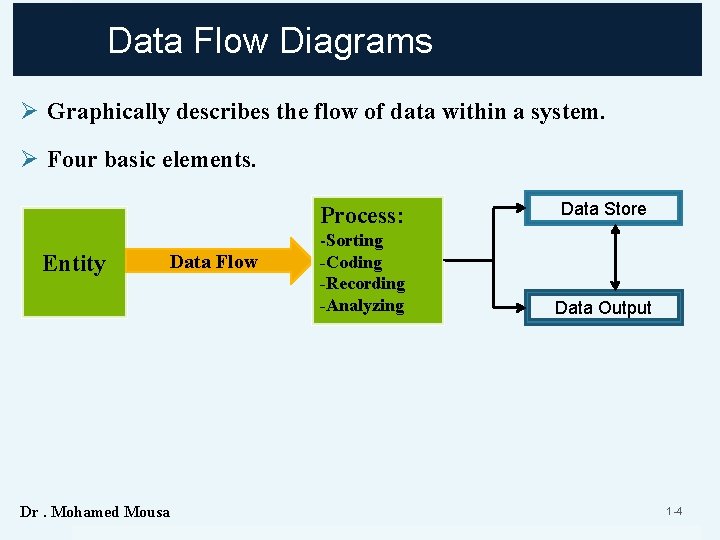 Data Flow Diagrams

➢ Graphically describes the flow of data within a system.

➢ Four basic elements.

Entity

Data Flow

Process:
-Sorting
-Coding
-Recording
-Analyzing

Data Store

Data Output

Dr . Mohamed Mousa

1-4